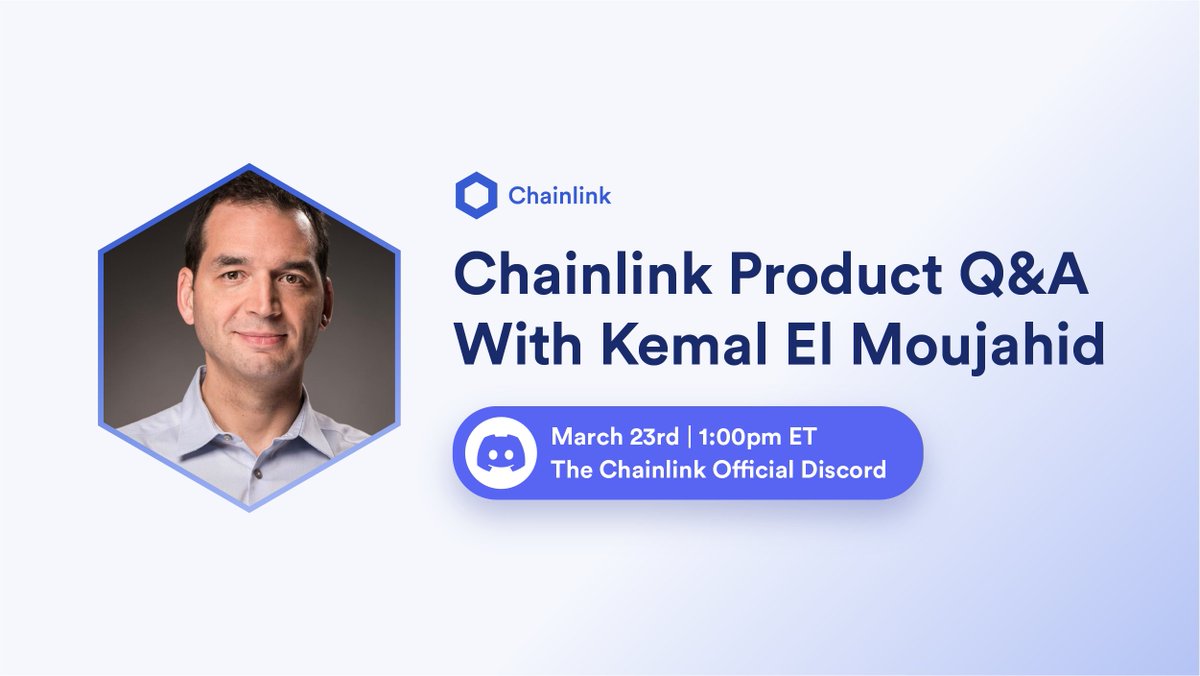 Chainlink

Chainlink Product Q&A With Kemal El Moujahid

March 23rd | 1:00pm ET
The Chainlink Official Discord